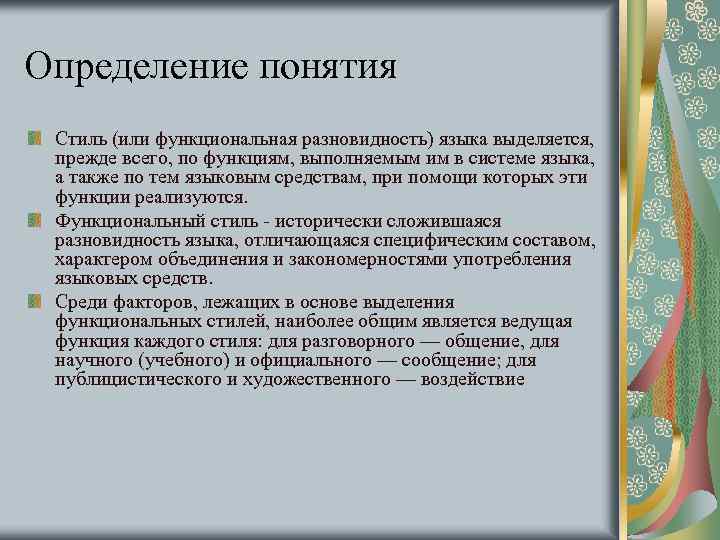 Определение понятия

Стиль (или функциональная разновидность) языка выделяется, прежде всего, по функциям, выполняемым им в системе языка, а также по тем языковым средствам, при помощи которых эти функции реализуются.

Функциональный стиль - исторически сложившаяся разновидность языка, отличающаяся специфическим составом, характером объединения и закономерностями употребления языковых средств.

Среди факторов, лежащих в основе выделения функциональных стилей, наиболее общим является ведущая функция каждого стиля: для разговорного — общение, для научного (учебного) и официального — сообщение; для публицистического и художественного — воздействие